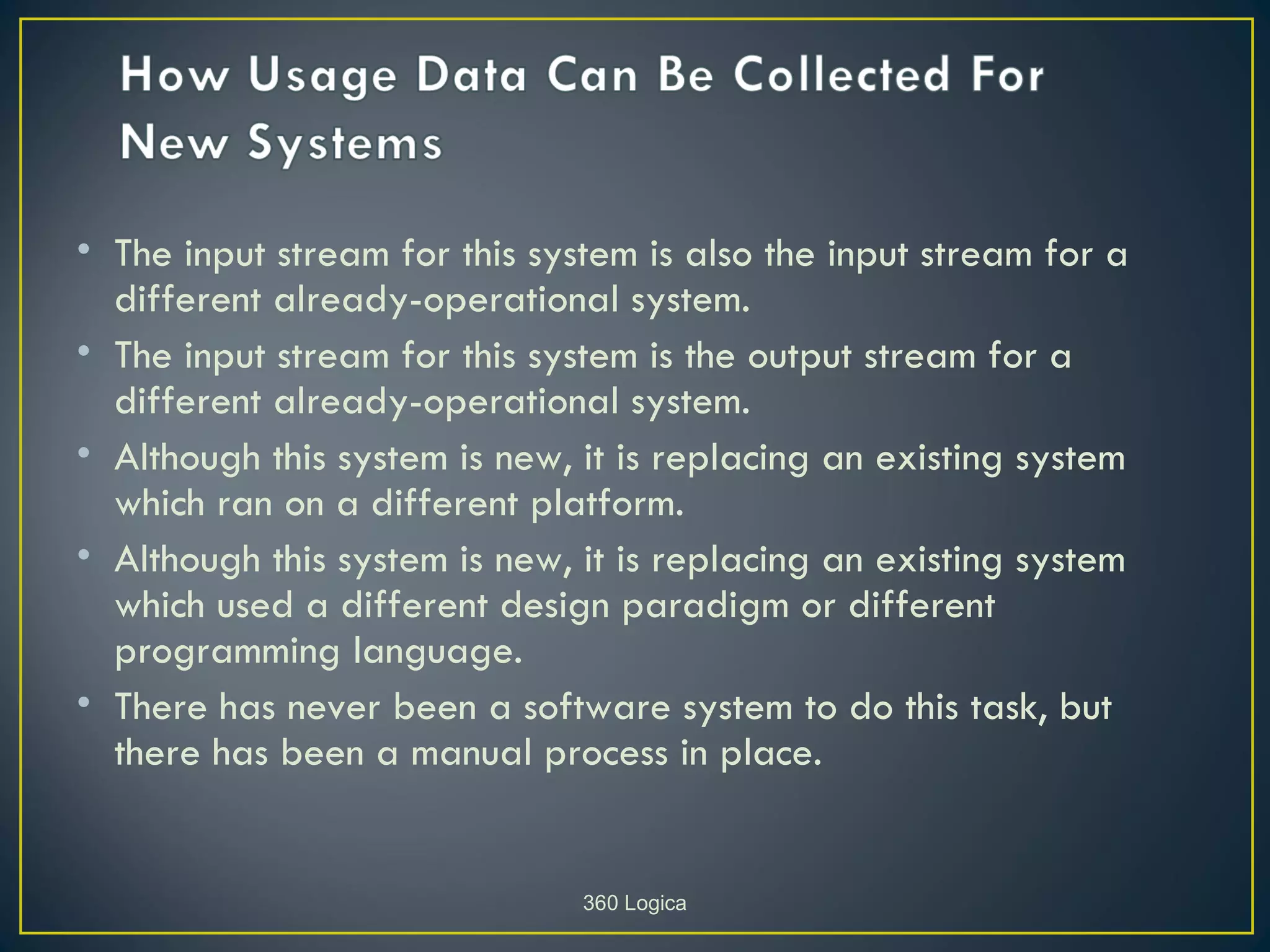 How Usage Data Can Be Collected For New Systems

• The input stream for this system is also the input stream for a different already-operational system.
• The input stream for this system is the output stream for a different already-operational system.
• Although this system is new, it is replacing an existing system which ran on a different platform.
• Although this system is new, it is replacing an existing system which used a different design paradigm or different programming language.
• There has never been a software system to do this task, but there has been a manual process in place.

360 Logica